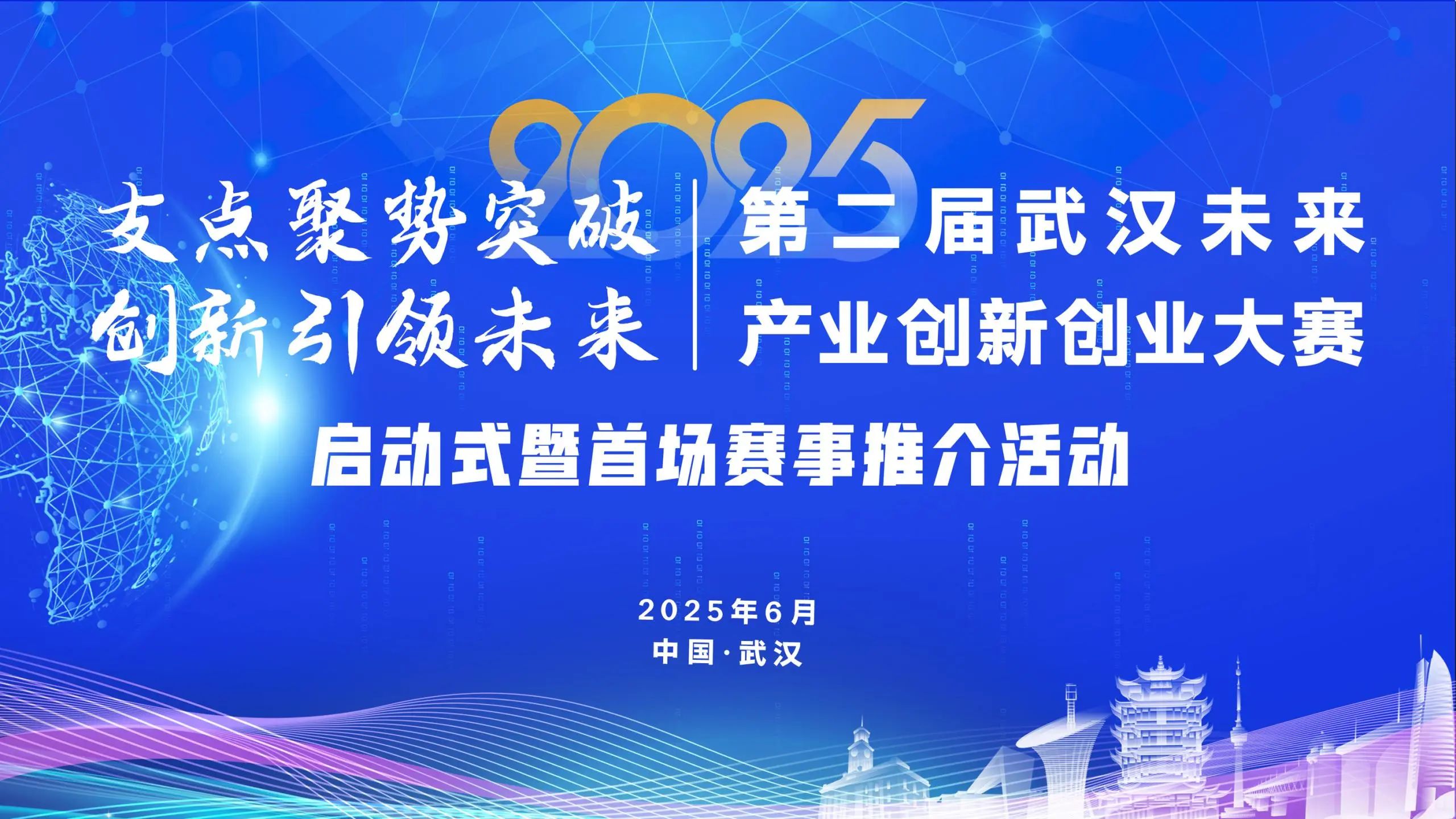 2025

支点聚势突破
创新引领未来

第二届武汉未来
产业创新创业大赛

启动式暨首场赛事推介活动

2025年6月
中国·武汉